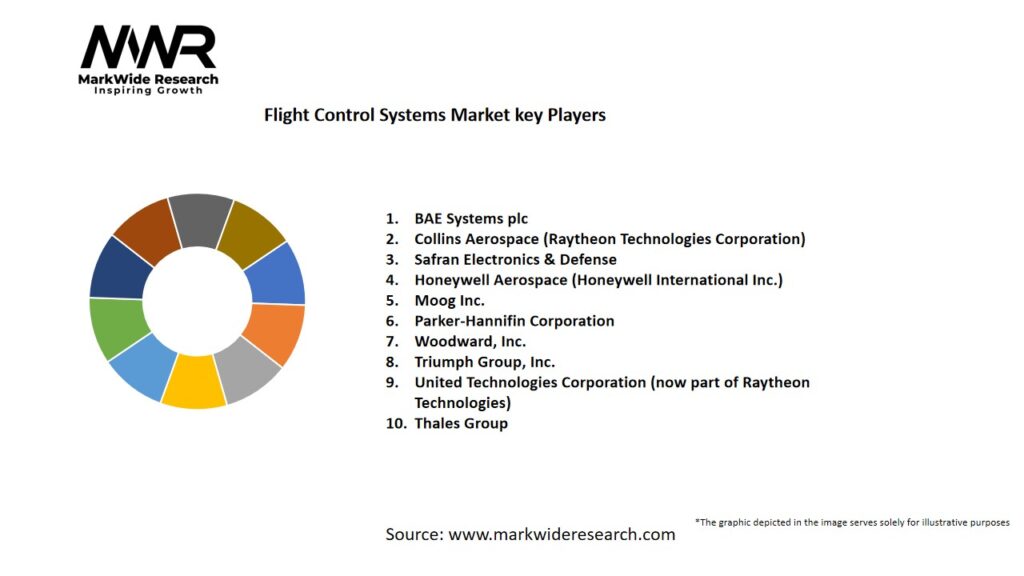 MWR
MarkWide Research
Inspiring Growth

Flight Control Systems Market key Players

1. BAE Systems plc
2. Collins Aerospace (Raytheon Technologies Corporation)
3. Safran Electronics & Defense
4. Honeywell Aerospace (Honeywell International Inc.)
5. Moog Inc.
6. Parker-Hannifin Corporation
7. Woodward, Inc.
8. Triumph Group, Inc.
9. United Technologies Corporation (now part of Raytheon Technologies)
10. Thales Group

*The graphic depicted in the image serves solely for illustrative purposes

Source: www.markwideresearch.com